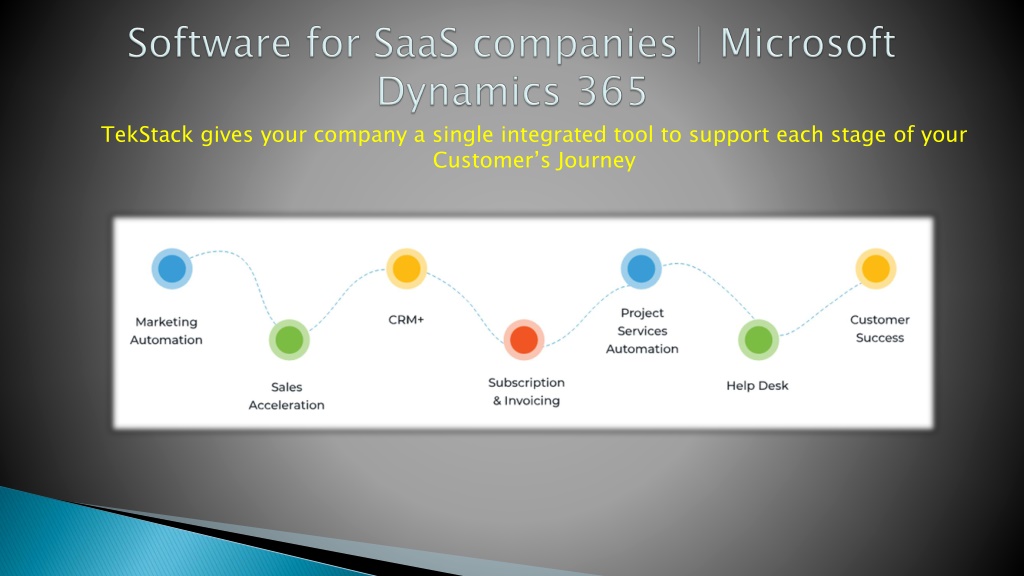 Software for SaaS companies | Microsoft Dynamics 365

TekStack gives your company a single integrated tool to support each stage of your Customer's Journey

Marketing Automation

Sales Acceleration

CRM+

Subscription & Invoicing

Project Services Automation

Help Desk

Customer Success